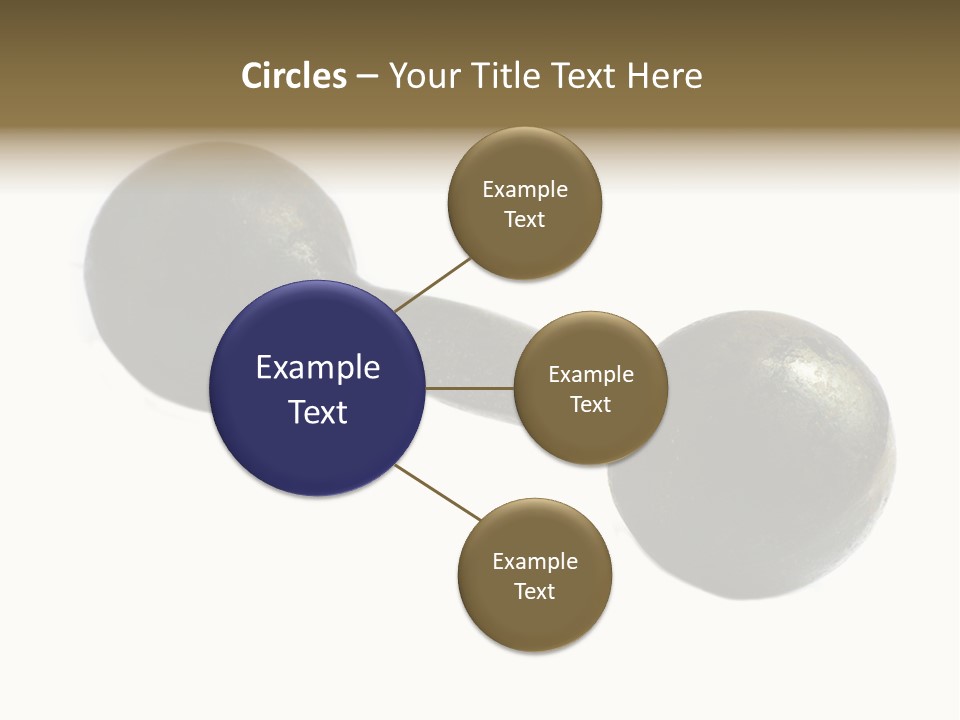 Circles – Your Title Text Here

Example Text

Example Text

Example Text

Example Text